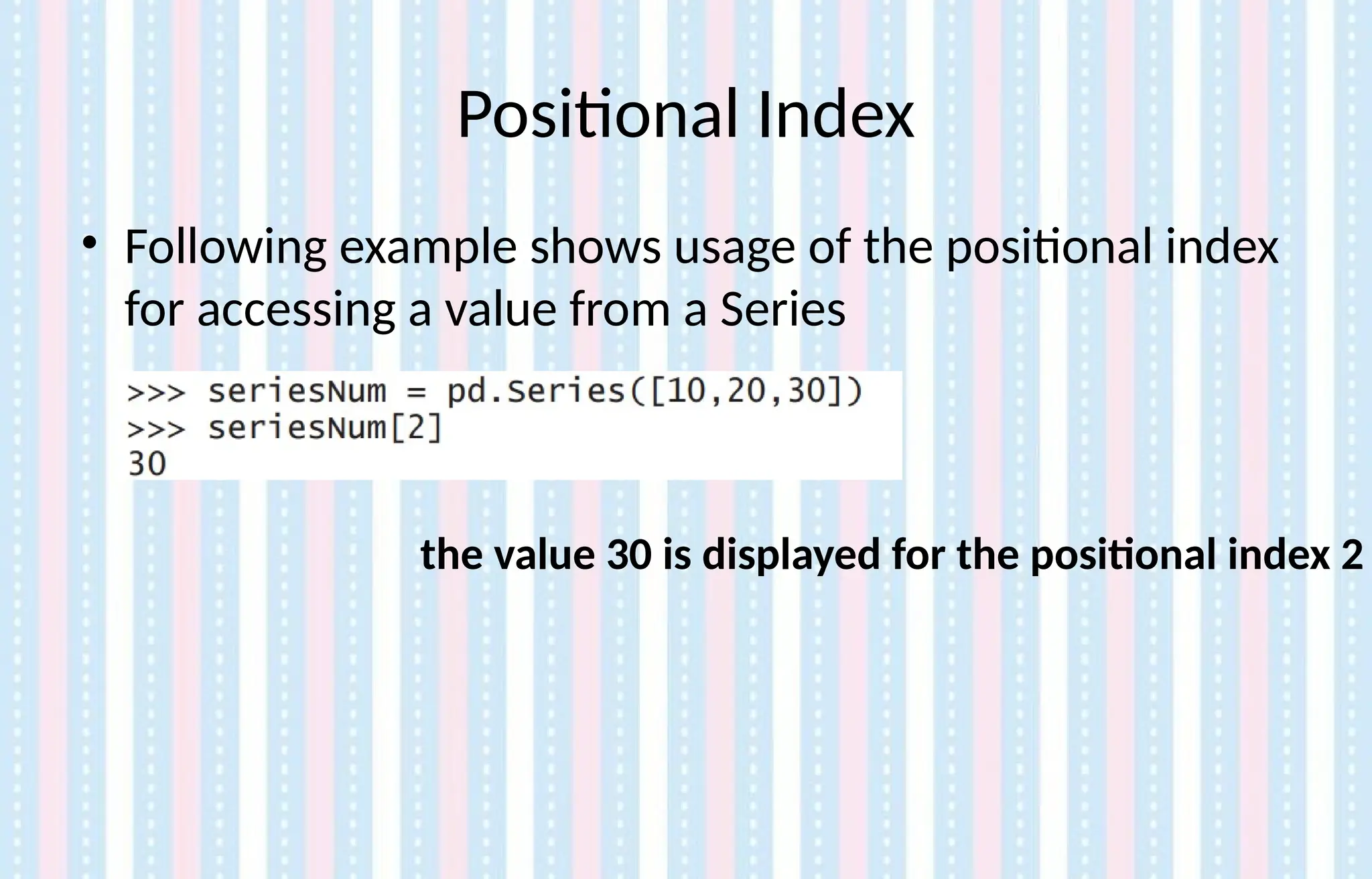 Positional Index

• Following example shows usage of the positional index for accessing a value from a Series

>>> seriesNum = pd.Series([10,20,30])
>>> seriesNum[2]
30

the value 30 is displayed for the positional index 2